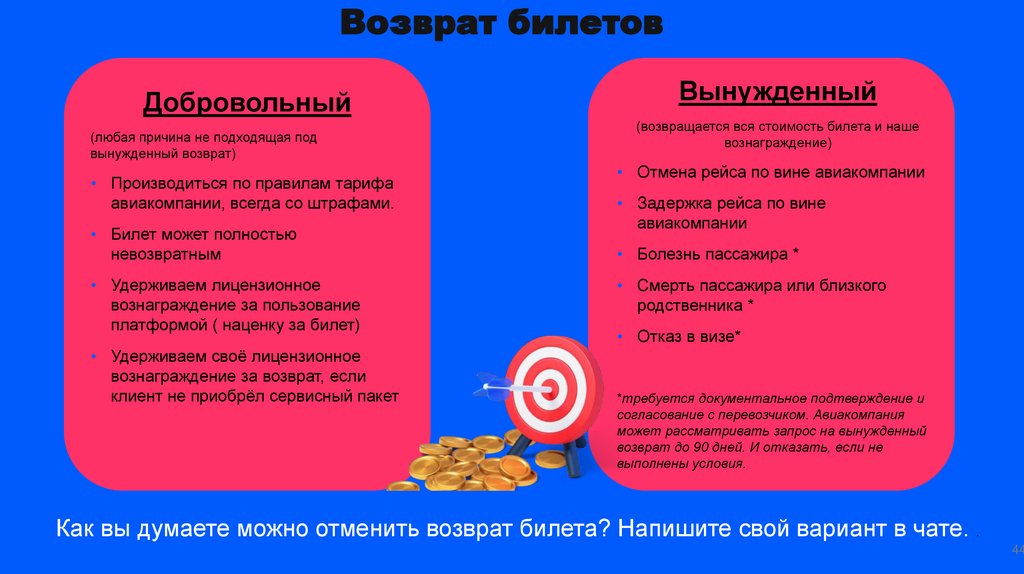 Возврат билетов

Добровольный

(любая причина не подходящая под вынужденный возврат)

• Производиться по правилам тарифа авиакомпании, всегда со штрафами.
• Билет может полностью невозвратным
• Удерживаем лицензионное вознаграждение за пользование платформой ( наценку за билет)
• Удерживаем своё лицензионное вознаграждение за возврат, если клиент не приобрёл сервисный пакет

Вынужденный

(возвращается вся стоимость билета и наше вознаграждение)

• Отмена рейса по вине авиакомпании
• Задержка рейса по вине авиакомпании
• Болезнь пассажира *
• Смерть пассажира или близкого родственника *
• Отказ в визе*

*требуется документальное подтверждение и согласование с перевозчиком. Авиакомпания может рассматривать запрос на вынужденный возврат до 90 дней. И отказать, если не выполнены условия.

Как вы думаете можно отменить возврат билета? Напишите свой вариант в чате.

44